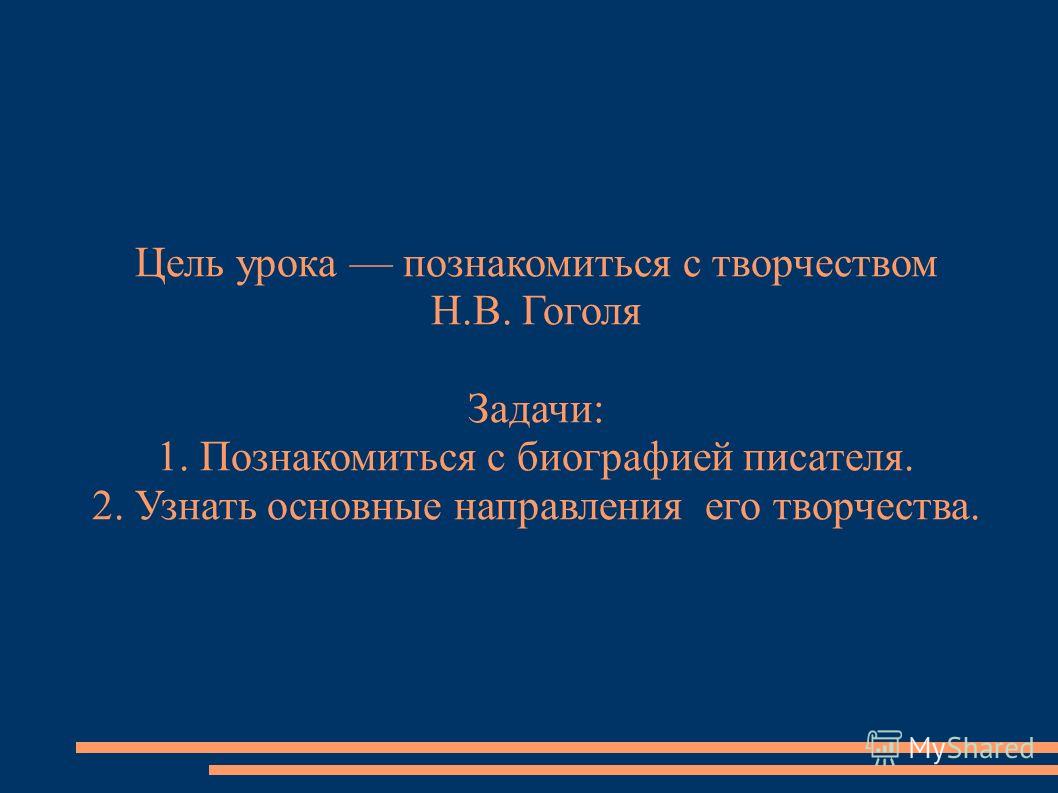 Цель урока — познакомиться с творчеством Н.В. Гоголя

Задачи:
1. Познакомиться с биографией писателя.
2. Узнать основные направления его творчества.

MyShared